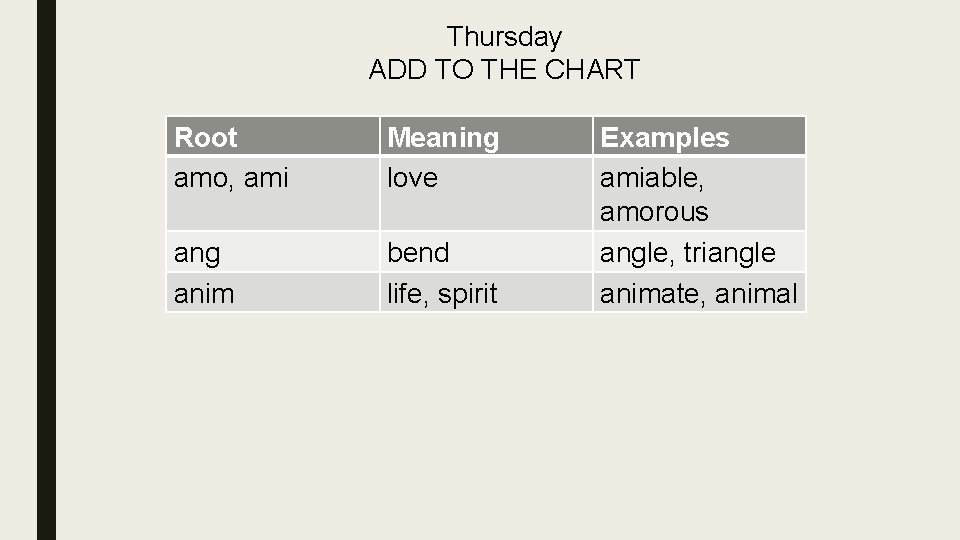 Thursday
ADD TO THE CHART

| Root | Meaning | Examples |
|---|---|---|
| amo, ami | love | amiable, amorous |
| ang | bend | angle, triangle |
| anim | life, spirit | animate, animal |